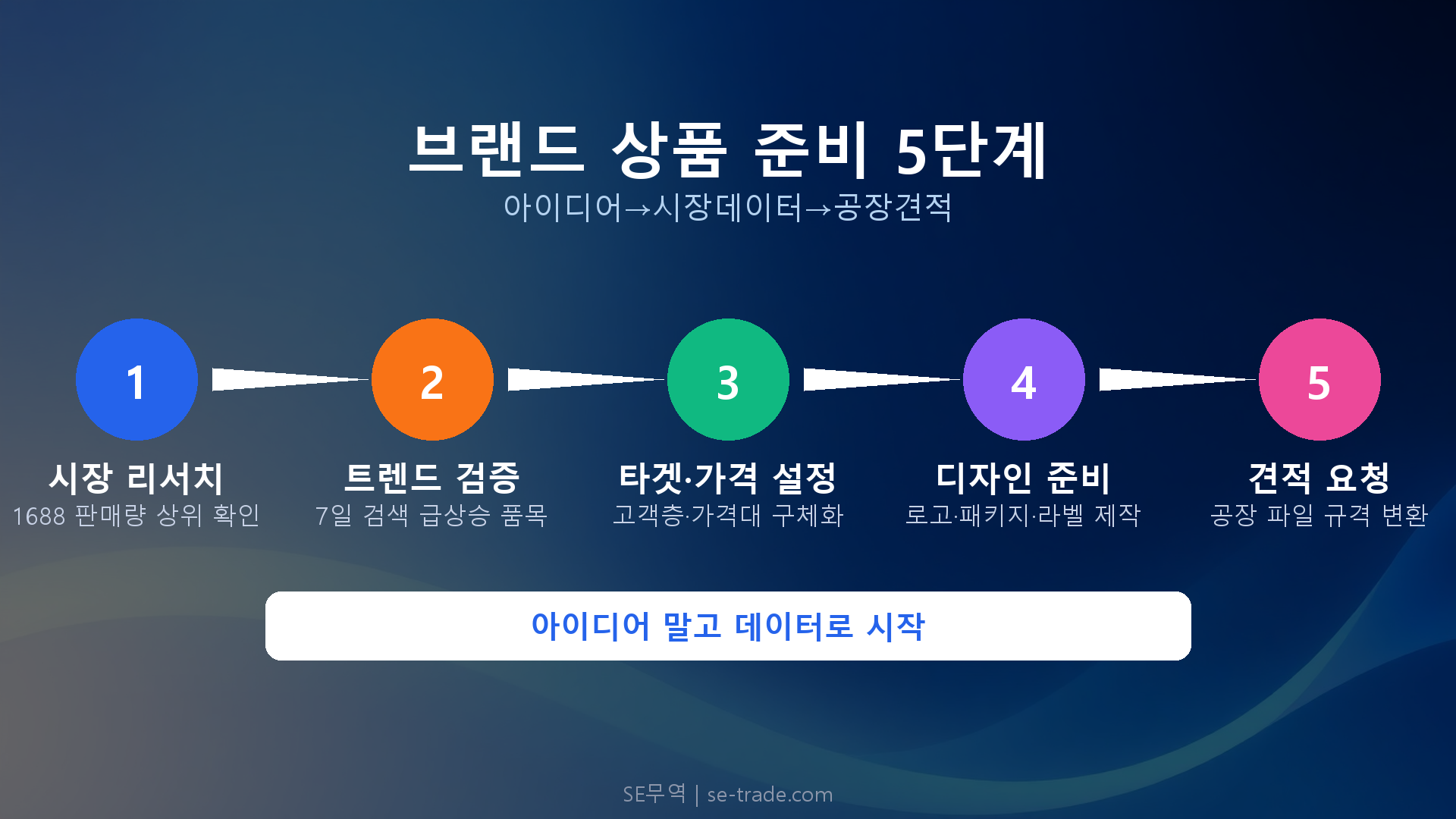 브랜드 상품 준비 5단계

아이디어→시장데이터→공장견적

1

시장 리서치

1688 판매량 상위 확인

2

트렌드 검증

7일 검색 급상승 품목

3

타겟·가격 설정

고객층·가격대 구체화

4

디자인 준비

로고·패키지·라벨 제작

5

견적 요청

공장 파일 규격 변환

아이디어 말고 데이터로 시작

SE무역 | se-trade.com